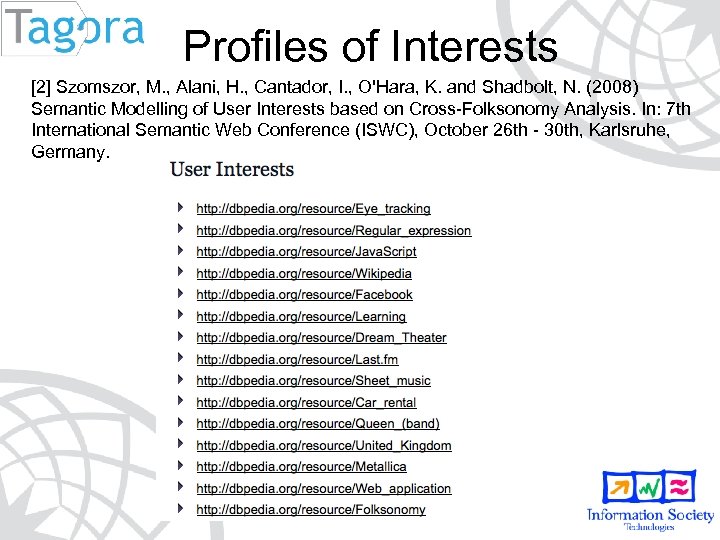 Tagora

Profiles of Interests

[2] Szomszor, M., Alani, H., Cantador, I., O'Hara, K. and Shadbolt, N. (2008) Semantic Modelling of User Interests based on Cross-Folksonomy Analysis. In: 7th International Semantic Web Conference (ISWC), October 26th - 30th, Karlsruhe, Germany.

User Interests

http://dbpedia.org/resource/Eye_tracking
http://dbpedia.org/resource/Regular_expression
http://dbpedia.org/resource/JavaScript
http://dbpedia.org/resource/Wikipedia
http://dbpedia.org/resource/Facebook
http://dbpedia.org/resource/Learning
http://dbpedia.org/resource/Dream_Theater
http://dbpedia.org/resource/Last.fm
http://dbpedia.org/resource/Sheet_music
http://dbpedia.org/resource/Car_rental
http://dbpedia.org/resource/Queen_(band)
http://dbpedia.org/resource/United_Kingdom
http://dbpedia.org/resource/Metallica
http://dbpedia.org/resource/Web_application
http://dbpedia.org/resource/Folksonomy

Information Society Technologies